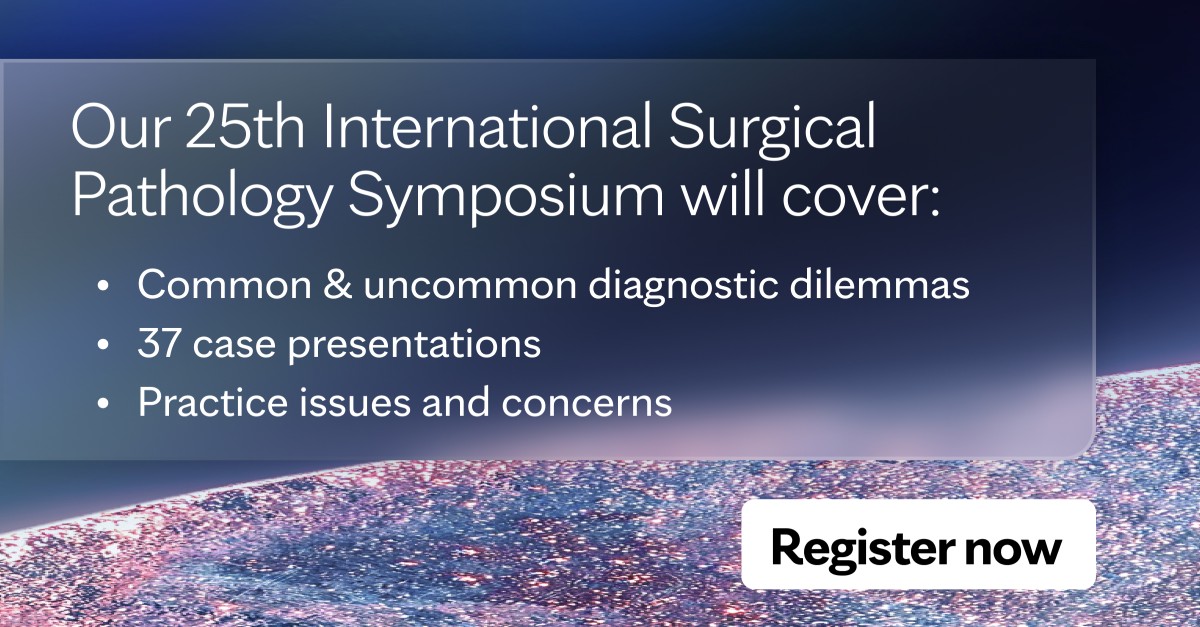 Our 25th International Surgical Pathology Symposium will cover:

• Common & uncommon diagnostic dilemmas
• 37 case presentations
• Practice issues and concerns

Register now